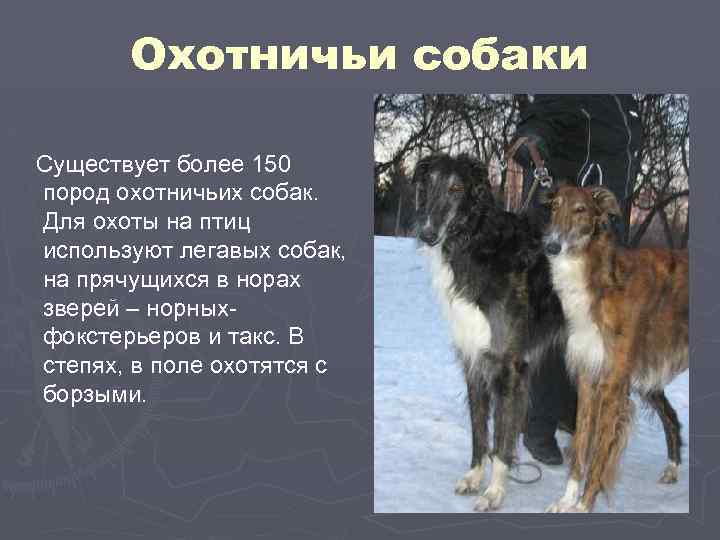 Охотничьи собаки

Существует более 150 пород охотничьих собак. Для охоты на птиц используют легавых собак, на прячущихся в норах зверей – норных-фокстерьеров и такс. В степях, в поле охотятся с борзыми.